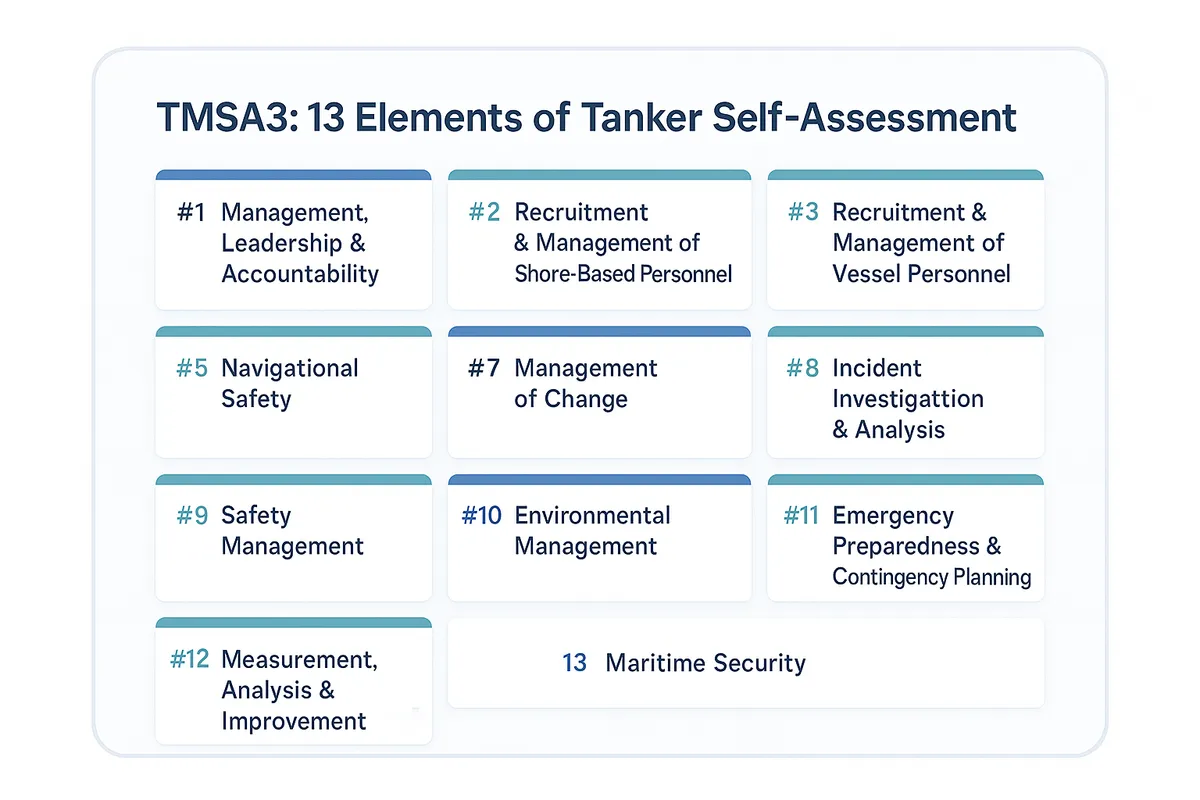 TMSA3: 13 Elements of Tanker Self-Assessment

#1 Management, Leadership & Accountability

#2 Recruitment & Management of Shore-Based Personnel

#3 Recruitment & Management of Vessel Personnel

#5 Navigational Safety

#7 Management of Change

#8 Incident Investigattion & Analysis

#9 Safety Management

#10 Environmental Management

#11 Emergency Preparedness & Contingency Planning

#12 Measurement, Analysis & Improvement

13 Maritime Security